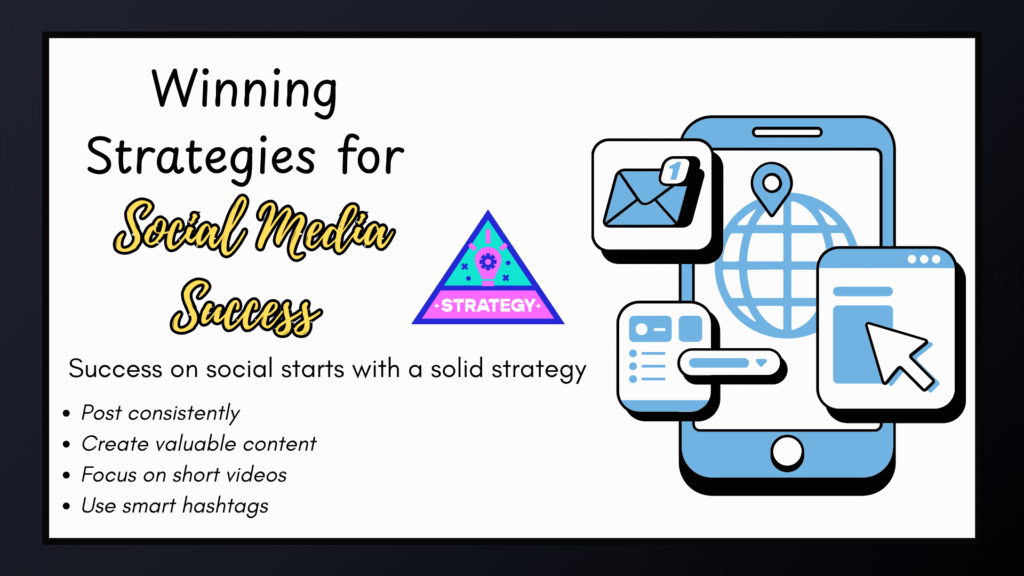 Winning Strategies for Social Media Success

STRATEGY

1

Success on social starts with a solid strategy

- Post consistently
- Create valuable content
- Focus on short videos
- Use smart hashtags